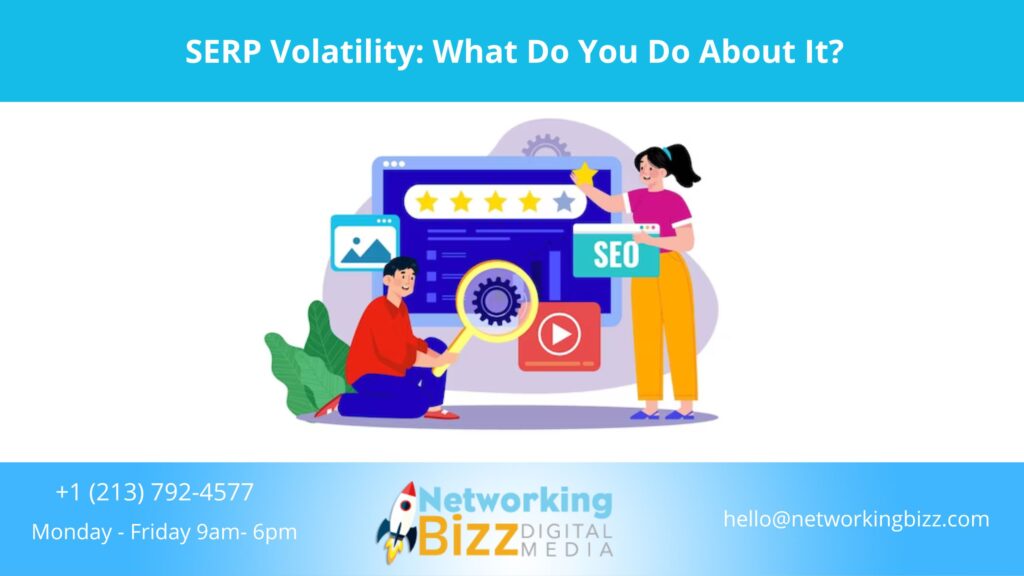 SERP Volatility: What Do You Do About It?

SEO

+1 (213) 792-4577

Monday - Friday 9am- 6pm

Networking Bizz DIGITAL MEDIA

hello@networkingbizz.com